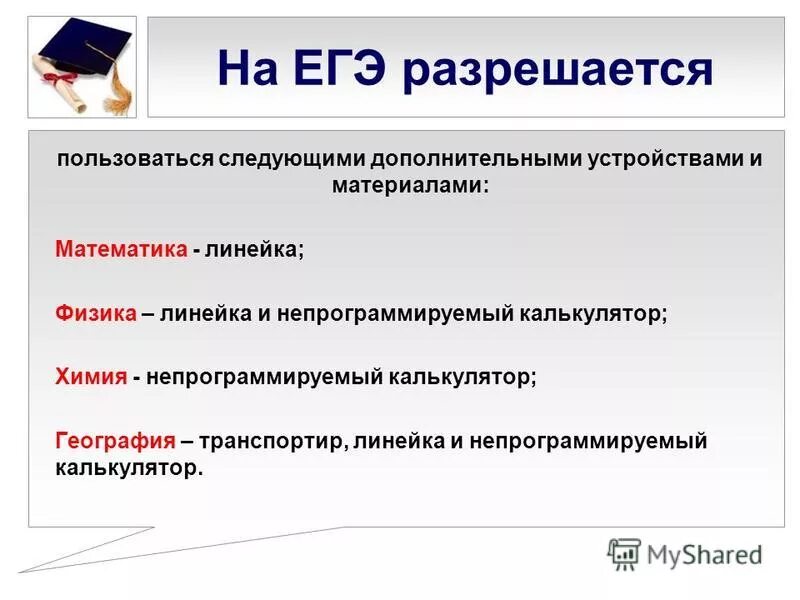 На ЕГЭ разрешается

пользоваться следующими дополнительными устройствами и материалами:

Математика - линейка;

Физика – линейка и непрограммируемый калькулятор;

Химия - непрограммируемый калькулятор;

География – транспортир, линейка и непрограммируемый калькулятор.

MyShared